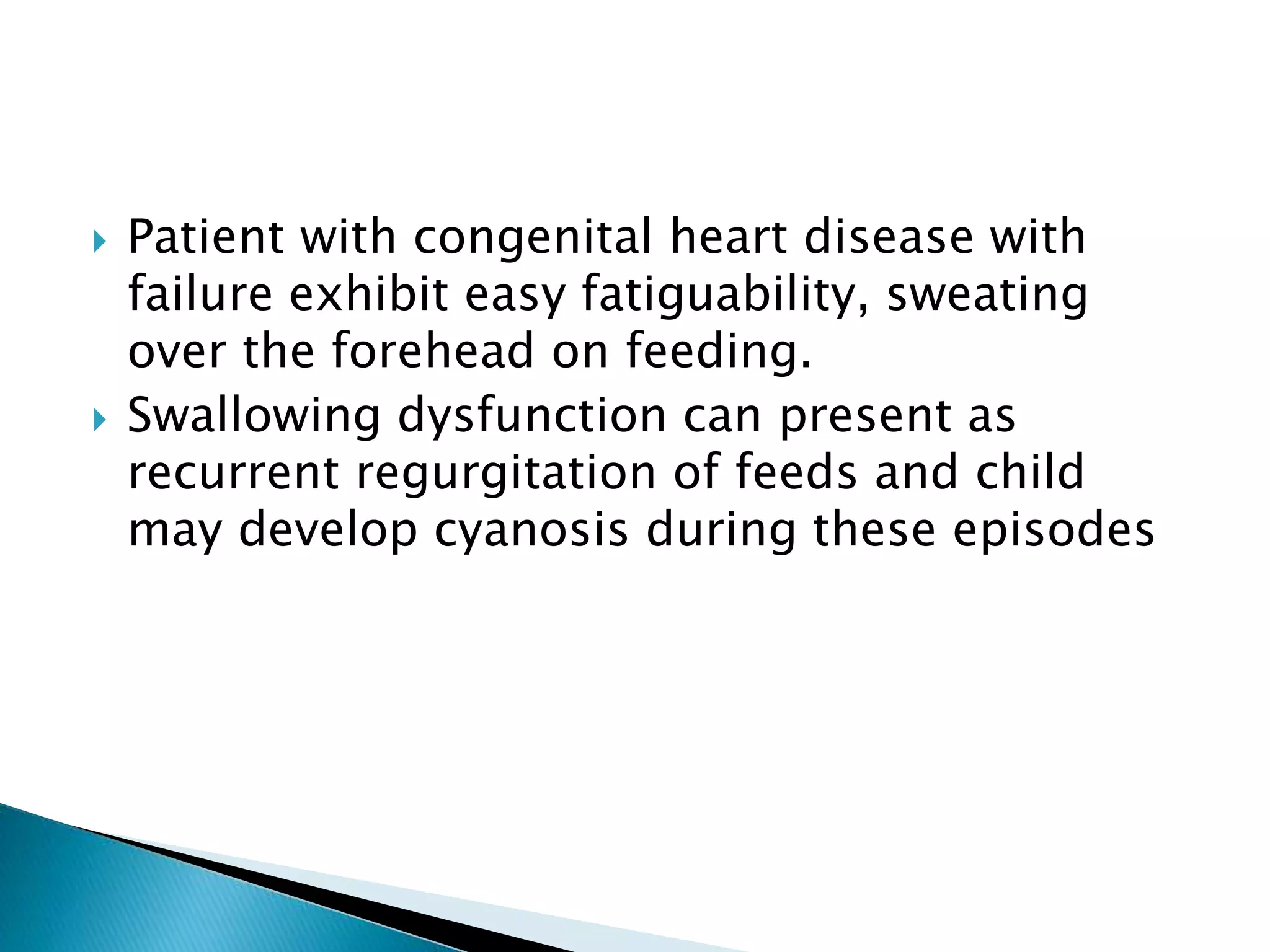 Patient with congenital heart disease with failure exhibit easy fatiguability, sweating over the forehead on feeding.
Swallowing dysfunction can present as recurrent regurgitation of feeds and child may develop cyanosis during these episodes